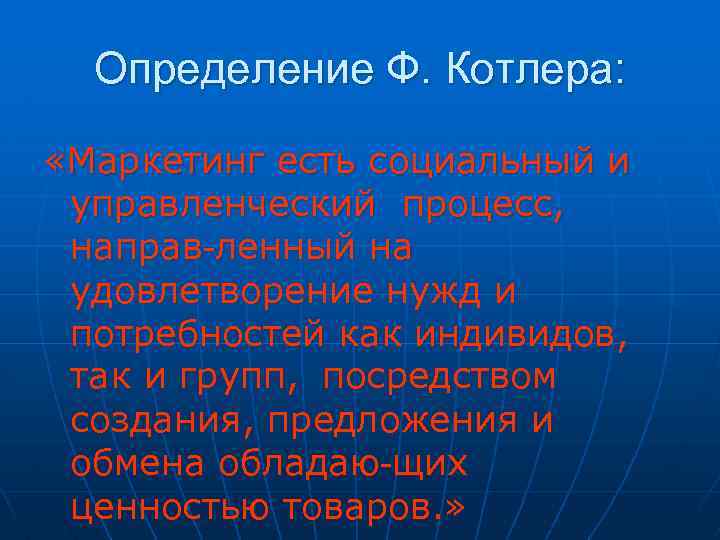 Определение Ф. Котлера:

«Маркетинг есть социальный и управленческий процесс, направ-ленный на удовлетворение нужд и потребностей как индивидов, так и групп, посредством создания, предложения и обмена обладаю-щих ценностью товаров.»